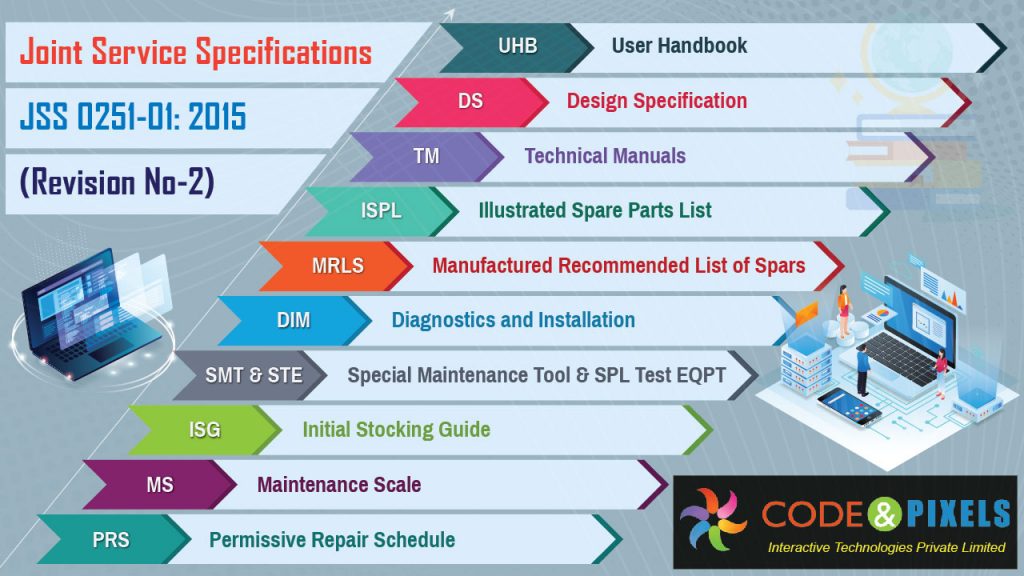 Joint Service Specifications

JSS 0251-01: 2015

(Revision No-2)

UHB User Handbook

DS Design Specification

TM Technical Manuals

ISPL Illustrated Spare Parts List

MRLS Manufactured Recommended List of Spars

DIM Diagnostics and Installation

SMT & STE Special Maintenance Tool & SPL Test EQPT

ISG Initial Stocking Guide

MS Maintenance Scale

PRS Permissive Repair Schedule

CODE & PIXELS
Interactive Technologies Private Limited